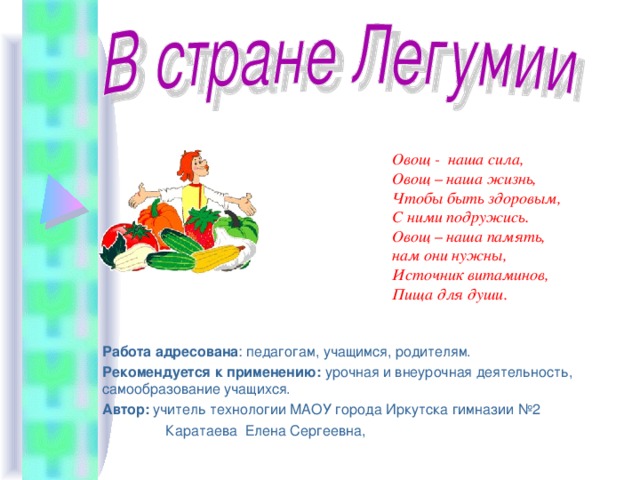 В стране Легумии

Овощ - наша сила,
Овощ – наша жизнь,
Чтобы быть здоровым,
С ними подружись.
Овощ – наша память,
нам они нужны,
Источник витаминов,
Пища для души.

Работа адресована: педагогам, учащимся, родителям.
Рекомендуется к применению: урочная и внеурочная деятельность, самообразование учащихся.
Автор: учитель технологии МАОУ города Иркутска гимназии №2
Каратаева Елена Сергеевна,